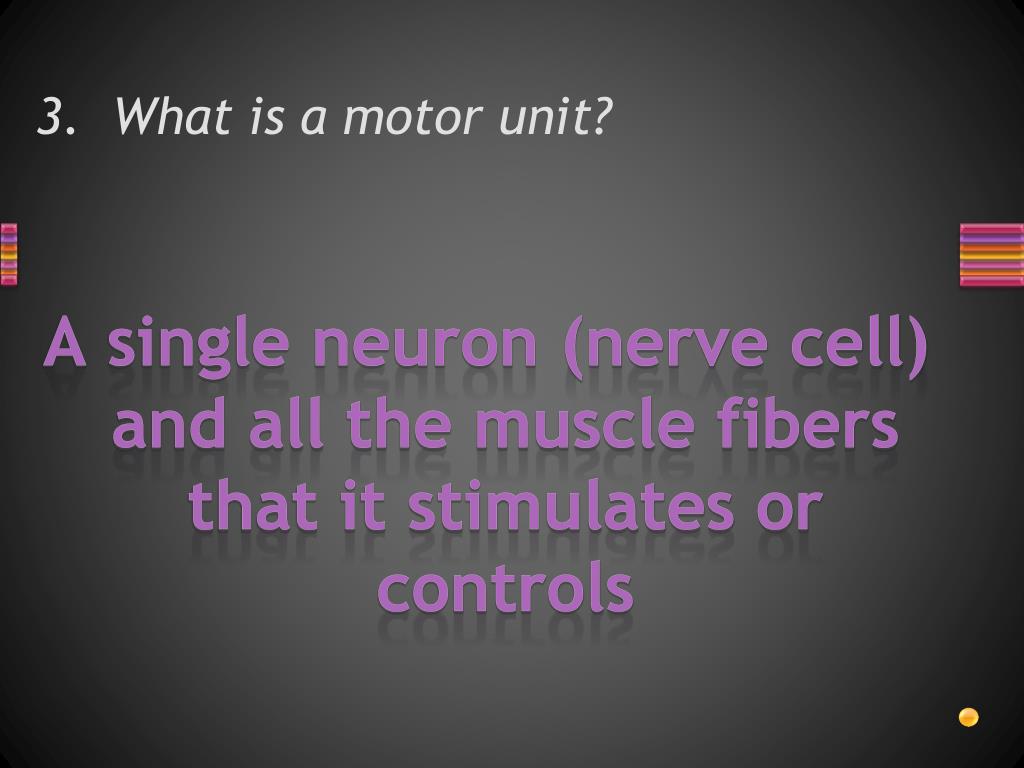 3. What is a motor unit?

A single neuron (nerve cell) and all the muscle fibers that it stimulates or controls